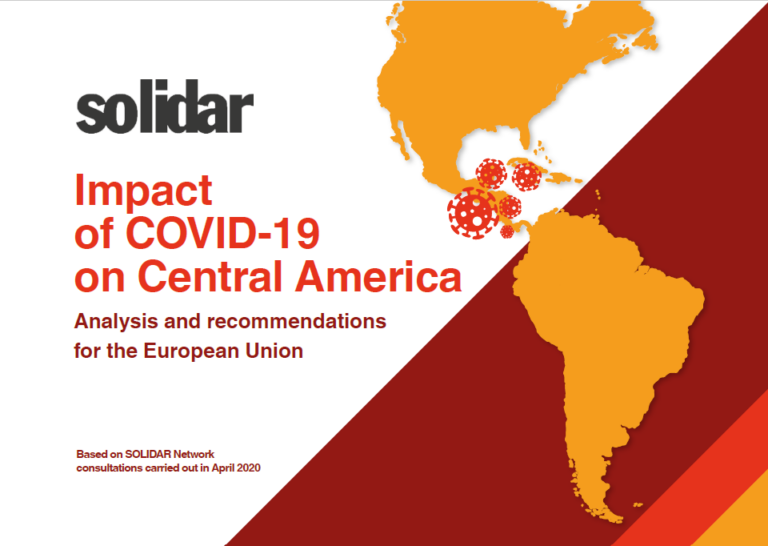 solidar

Impact of COVID-19 on Central America

Analysis and recommendations for the European Union

Based on SOLIDAR Network consultations carried out in April 2020